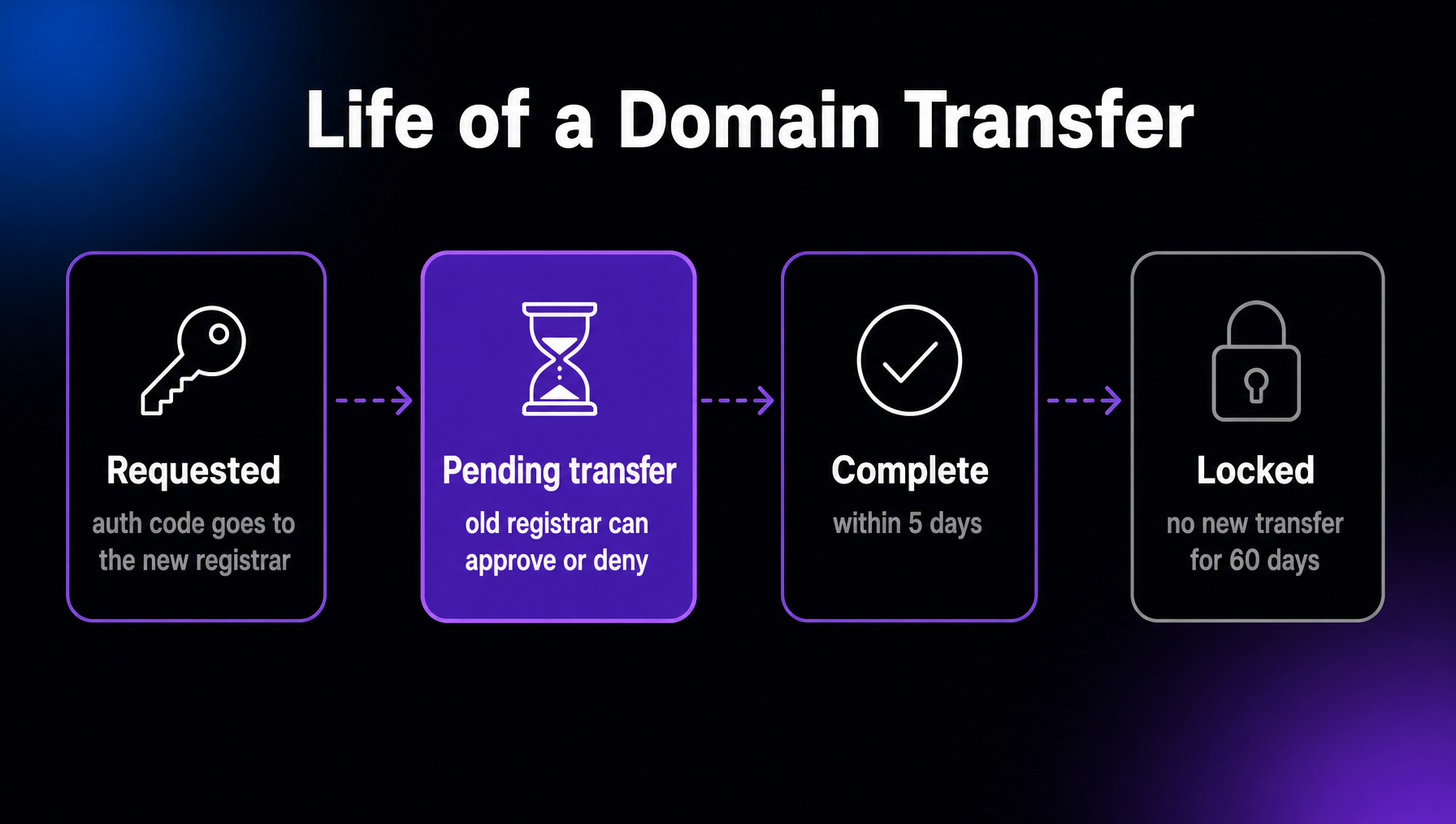 Life of a Domain Transfer

Requested
auth code goes to the new registrar

Pending transfer
old registrar can approve or deny

Complete
within 5 days

Locked
no new transfer for 60 days